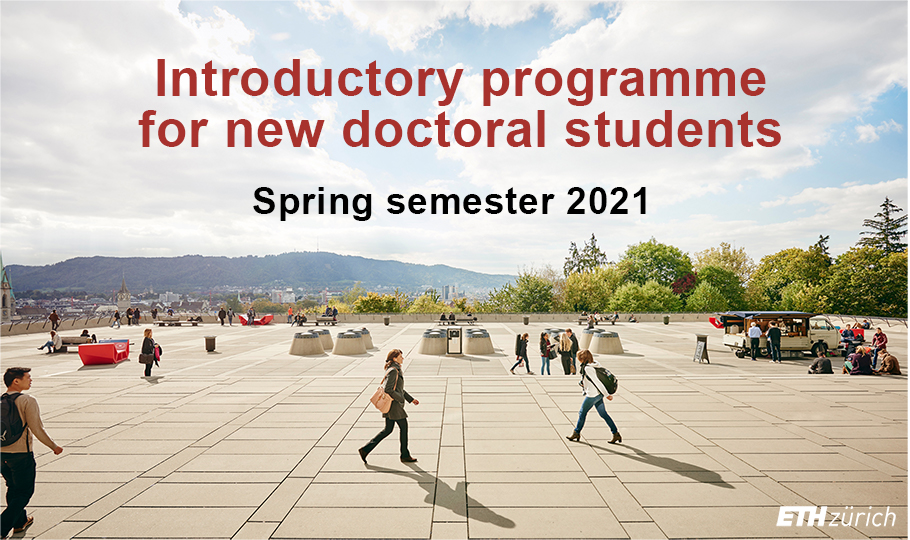 Introductory programme for new doctoral students

Spring semester 2021

ETH zürich